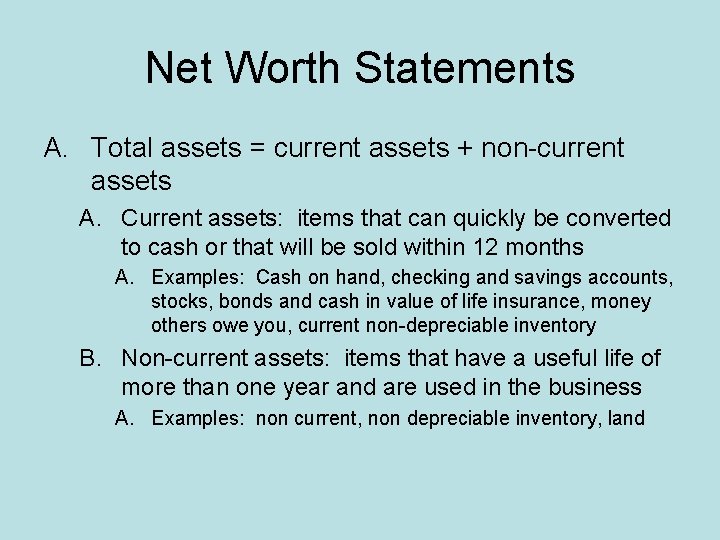 Net Worth Statements

A. Total assets = current assets + non-current assets

A. Current assets: items that can quickly be converted to cash or that will be sold within 12 months

A. Examples: Cash on hand, checking and savings accounts, stocks, bonds and cash in value of life insurance, money others owe you, current non-depreciable inventory

B. Non-current assets: items that have a useful life of more than one year and are used in the business

A. Examples: non current, non depreciable inventory, land